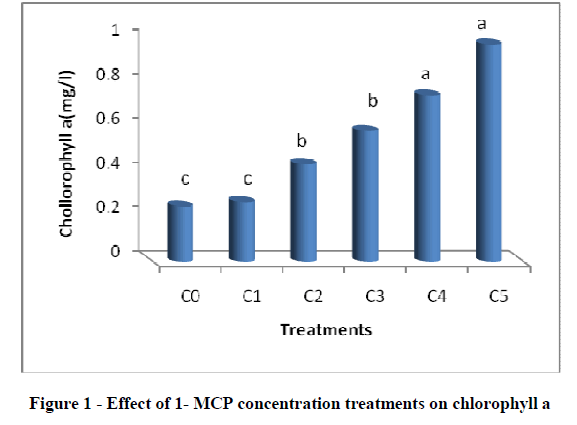 Chollorophyll a(mg/l)

1
0.8
0.6
0.4
0.2
0

c c b b a a

C0 C1 C2 C3 C4 C5

Treatments

Figure 1 - Effect of 1- MCP concentration treatments on chlorophyll a